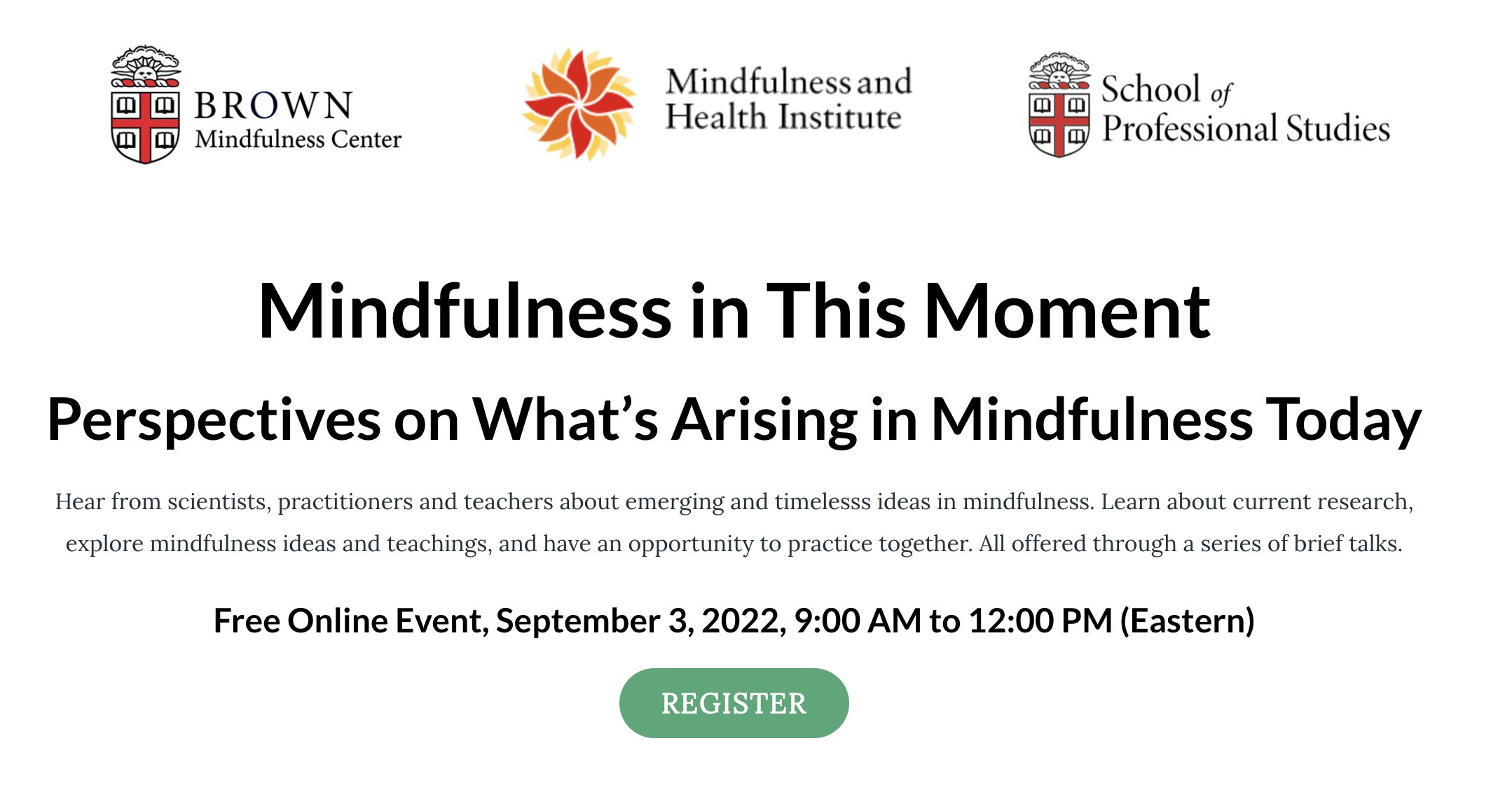 BROWN
Mindfulness Center

Mindfulness and Health Institute

School of Professional Studies

Mindfulness in This Moment

Perspectives on What's Arising in Mindfulness Today

Hear from scientists, practitioners and teachers about emerging and timelesss ideas in mindfulness. Learn about current research, explore mindfulness ideas and teachings, and have an opportunity to practice together. All offered through a series of brief talks.

Free Online Event, September 3, 2022, 9:00 AM to 12:00 PM (Eastern)

REGISTER